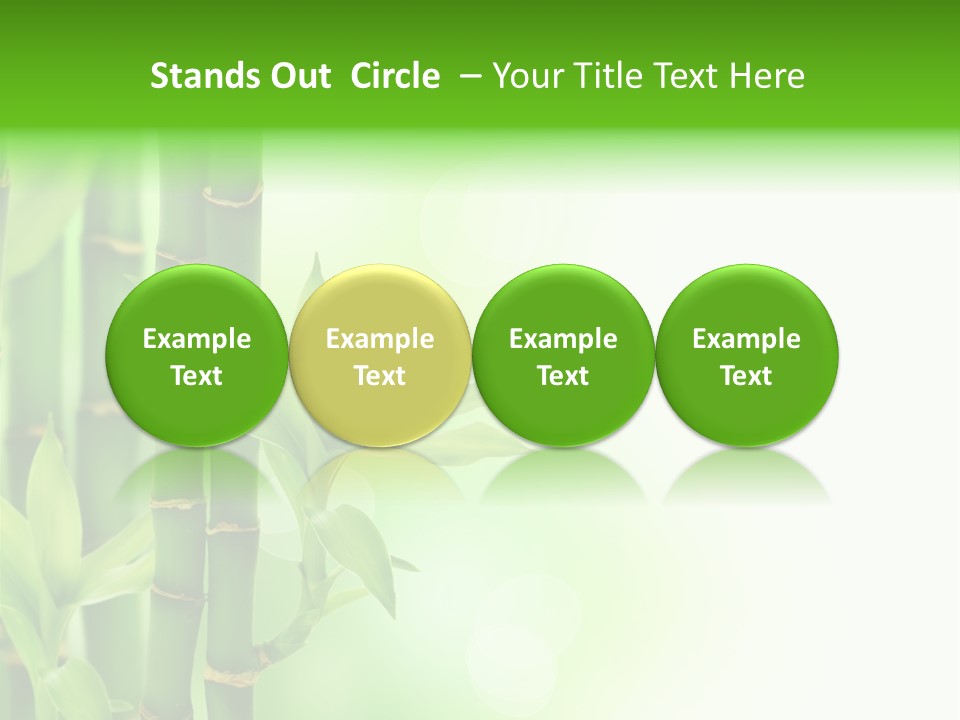 Stands Out Circle – Your Title Text Here

Example Text

Example Text

Example Text

Example Text